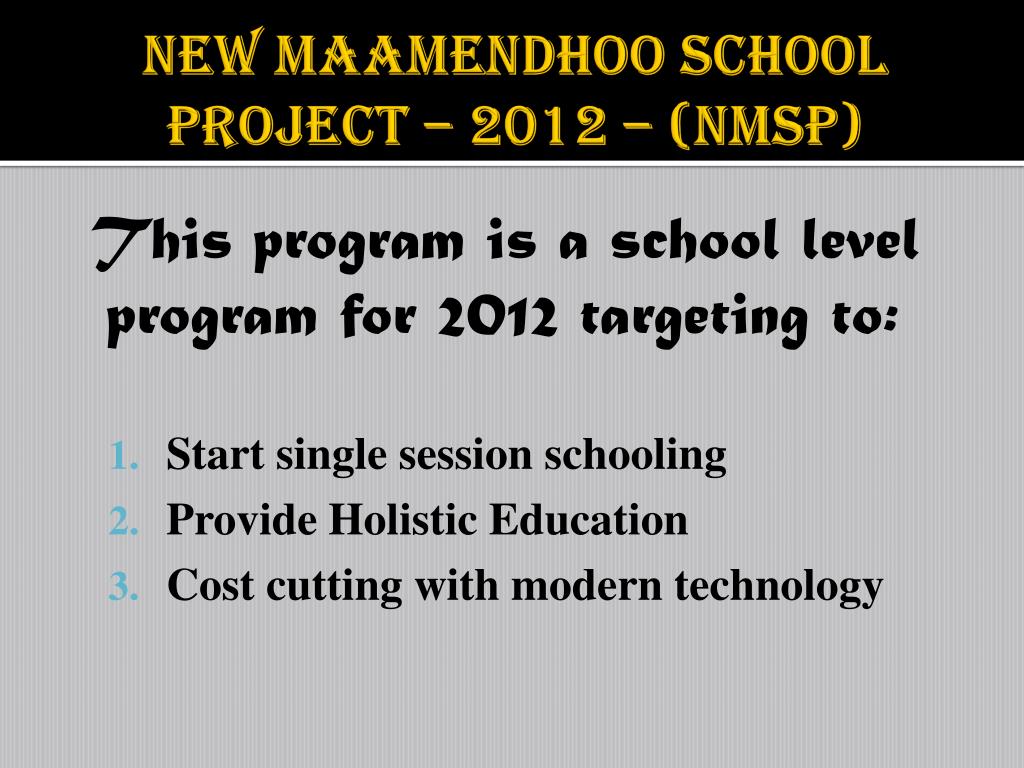 NEW MAAMENDHOO SCHOOL PROJECT – 2012 – (NMSP)

This program is a school level program for 2012 targeting to:

1. Start single session schooling
2. Provide Holistic Education
3. Cost cutting with modern technology